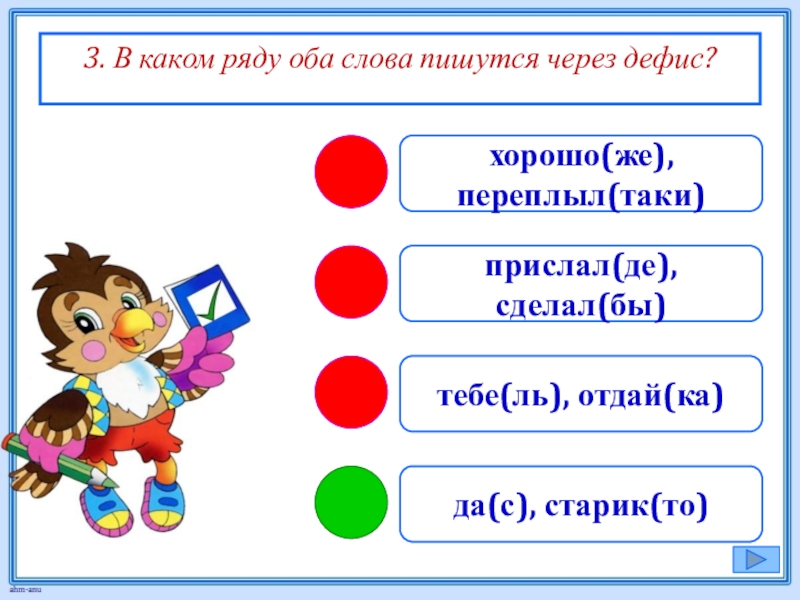 3. В каком ряду оба слова пишутся через дефис?

хорошо(же), переплыл(таки)

прислал(де), сделал(бы)

тебе(ль), отдай(ка)

да(с), старик(то)

ahm-anu